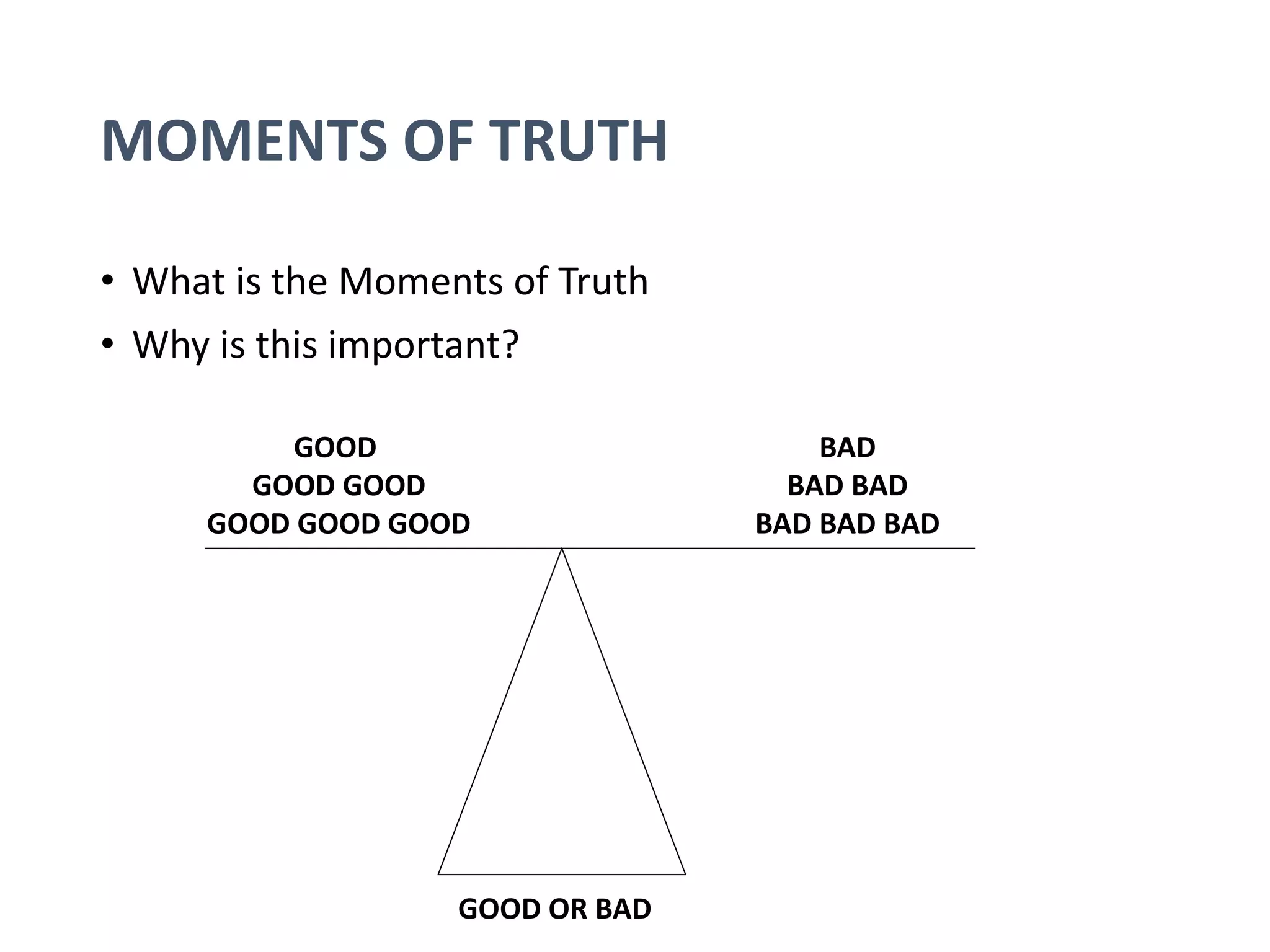 MOMENTS OF TRUTH

• What is the Moments of Truth
• Why is this important?

GOOD
GOOD GOOD
GOOD GOOD GOOD

BAD
BAD BAD
BAD BAD BAD

GOOD OR BAD